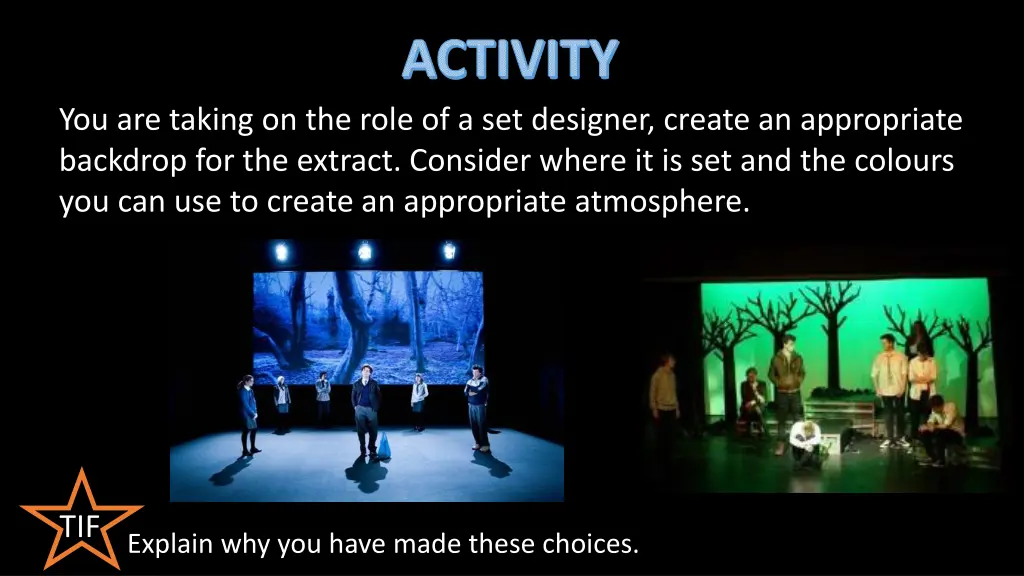 ACTIVITY

You are taking on the role of a set designer, create an appropriate backdrop for the extract. Consider where it is set and the colours you can use to create an appropriate atmosphere.

TIF

Explain why you have made these choices.